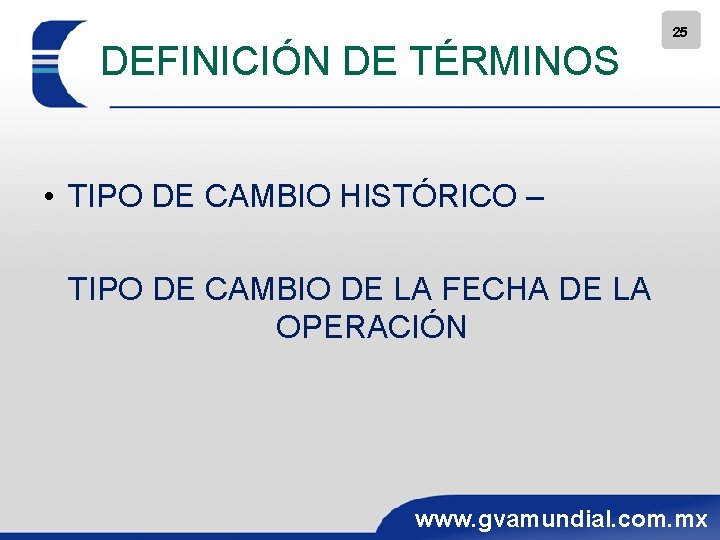 25

DEFINICIÓN DE TÉRMINOS

• TIPO DE CAMBIO HISTÓRICO –

TIPO DE CAMBIO DE LA FECHA DE LA OPERACIÓN

www.gvamundial.com.mx